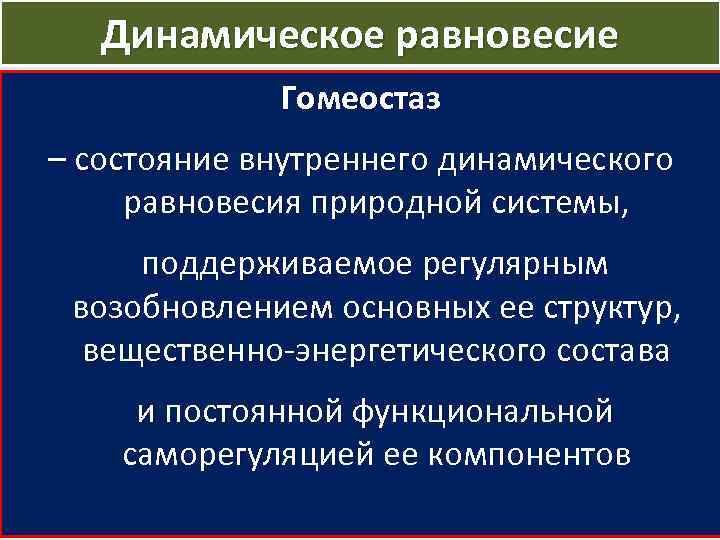 Динамическое равновесие

Гомеостаз

– состояние внутреннего динамического равновесия природной системы,

поддерживаемое регулярным возобновлением основных ее структур, вещественно-энергетического состава

и постоянной функциональной саморегуляцией ее компонентов